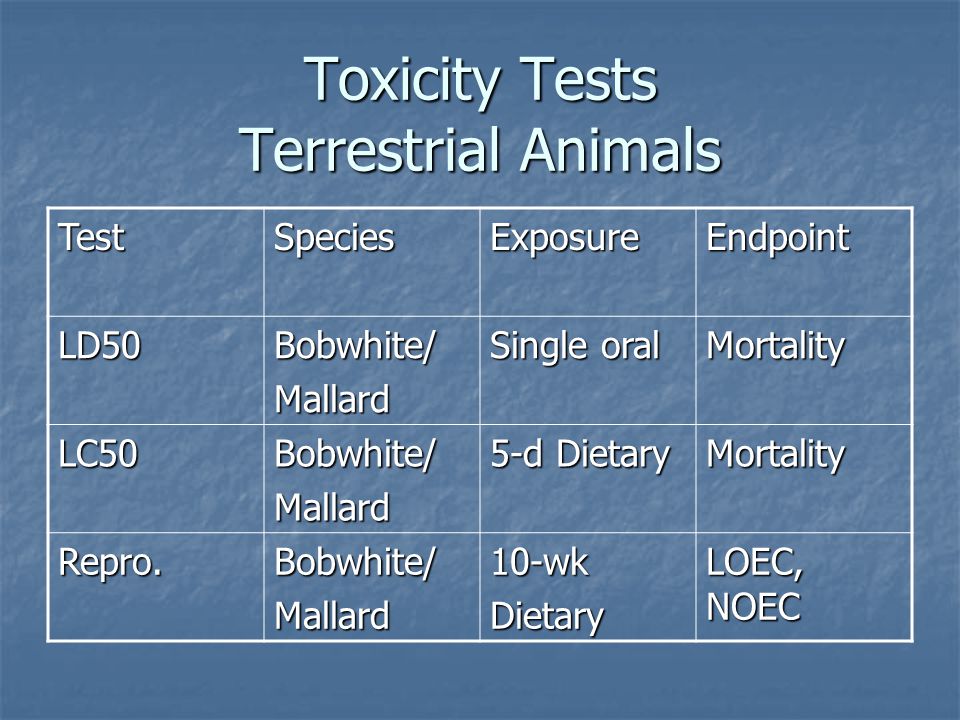 Toxicity Tests
Terrestrial Animals

| Test | Species | Exposure | Endpoint |
|---|---|---|---|
| LD50 | Bobwhite/ Mallard | Single oral | Mortality |
| LC50 | Bobwhite/ Mallard | 5-d Dietary | Mortality |
| Repro. | Bobwhite/ Mallard | 10-wk Dietary | LOEC, NOEC |